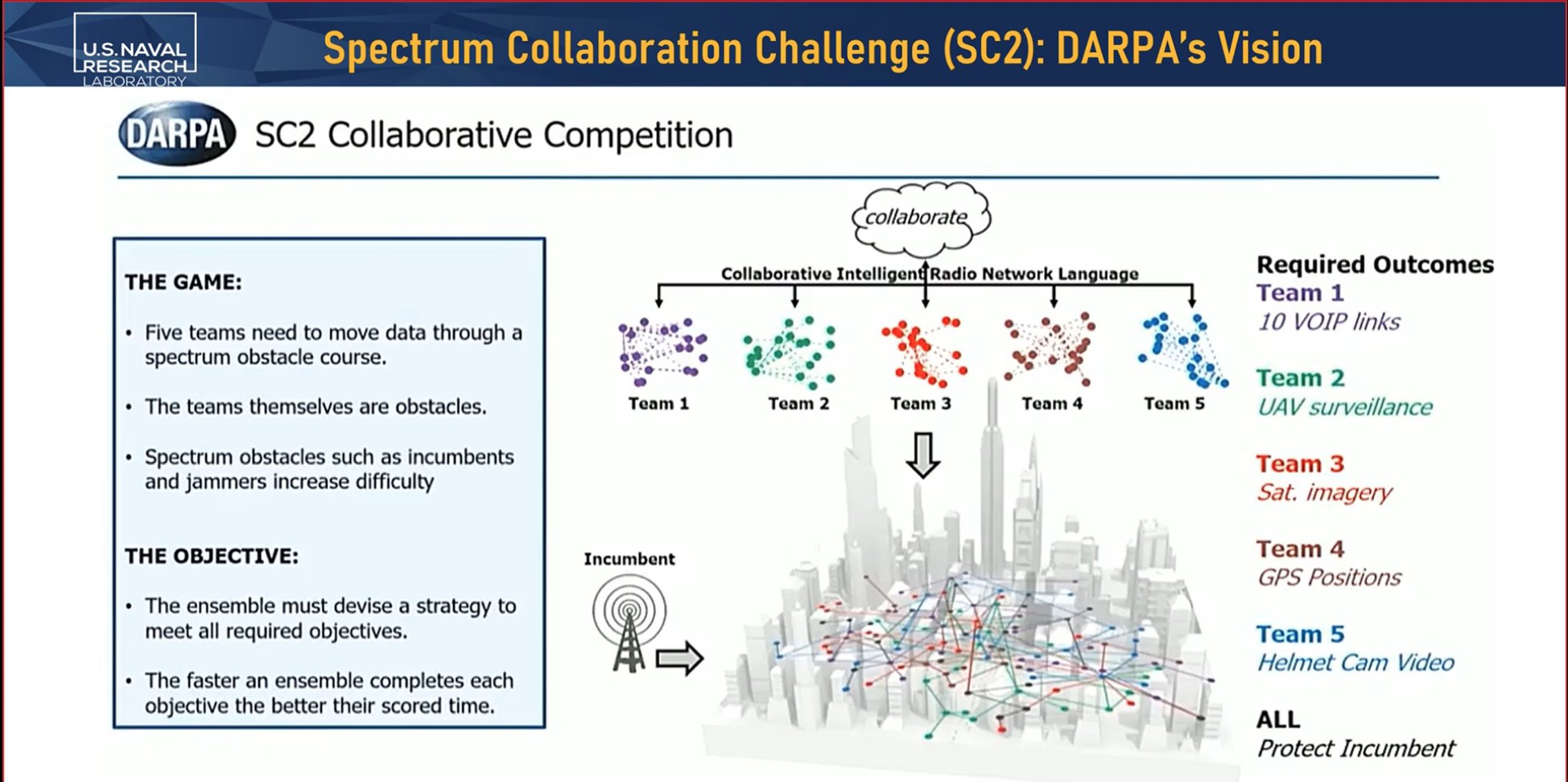 U.S. NAVAL RESEARCH LABORATORY

Spectrum Collaboration Challenge (SC2): DARPA's Vision

DARPA SC2 Collaborative Competition

THE GAME:

• Five teams need to move data through a spectrum obstacle course.

• The teams themselves are obstacles.

• Spectrum obstacles such as incumbents and jammers increase difficulty

THE OBJECTIVE:

• The ensemble must devise a strategy to meet all required objectives.

• The faster an ensemble completes each objective the better their scored time.

collaborate

Collaborative Intelligent Radio Network Language

Team 1
Team 2
Team 3
Team 4
Team 5

Incumbent

Required Outcomes

Team 1
10 VOIP links

Team 2
UAV surveillance

Team 3
Sat. imagery

Team 4
GPS Positions

Team 5
Helmet Cam Video

ALL
Protect Incumbent